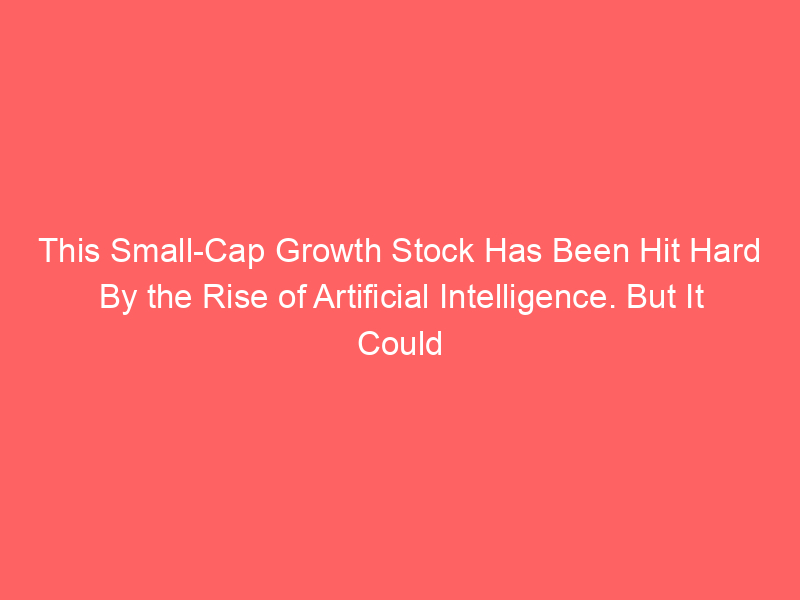 This Small-Cap Growth Stock Has Been Hit Hard By the Rise of Artificial Intelligence. But It Could